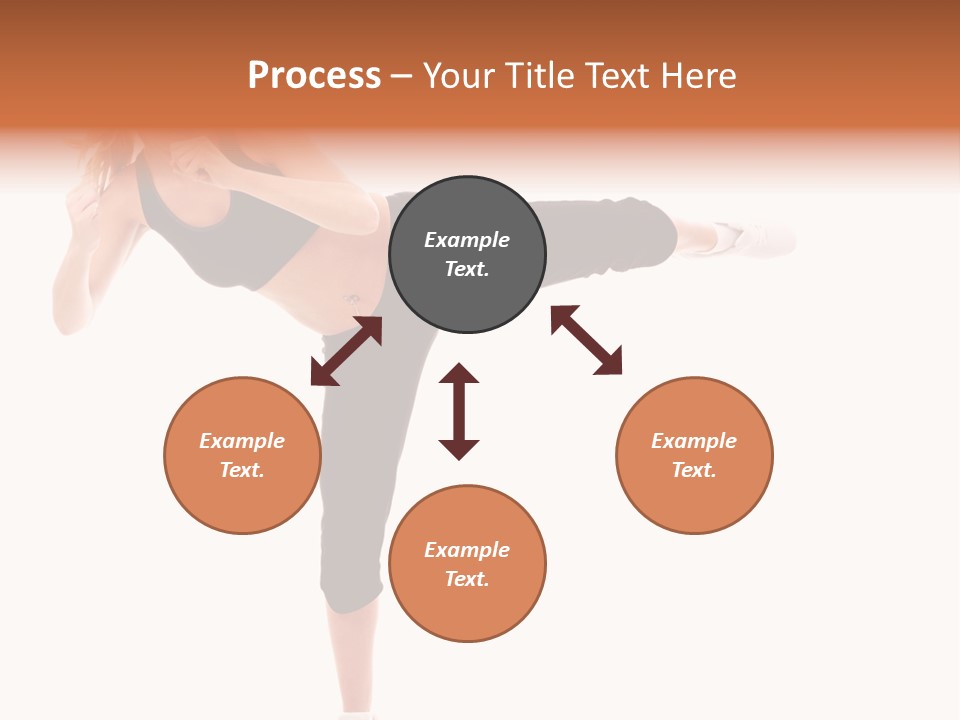 Process – Your Title Text Here

Example Text.

Example Text.

Example Text.

Example Text.